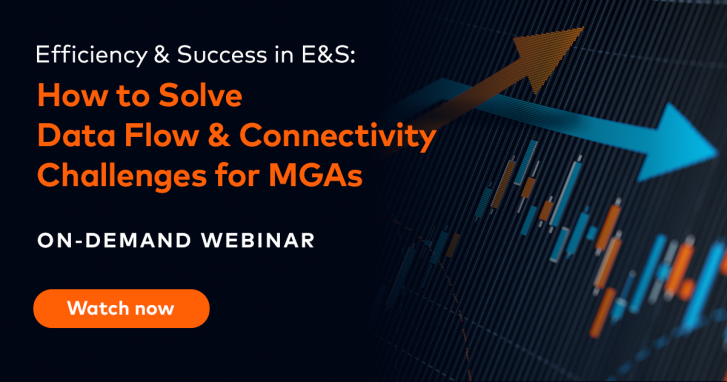 Efficiency & Success in E&S:

How to Solve Data Flow & Connectivity Challenges for MGAs

ON-DEMAND WEBINAR

Watch now